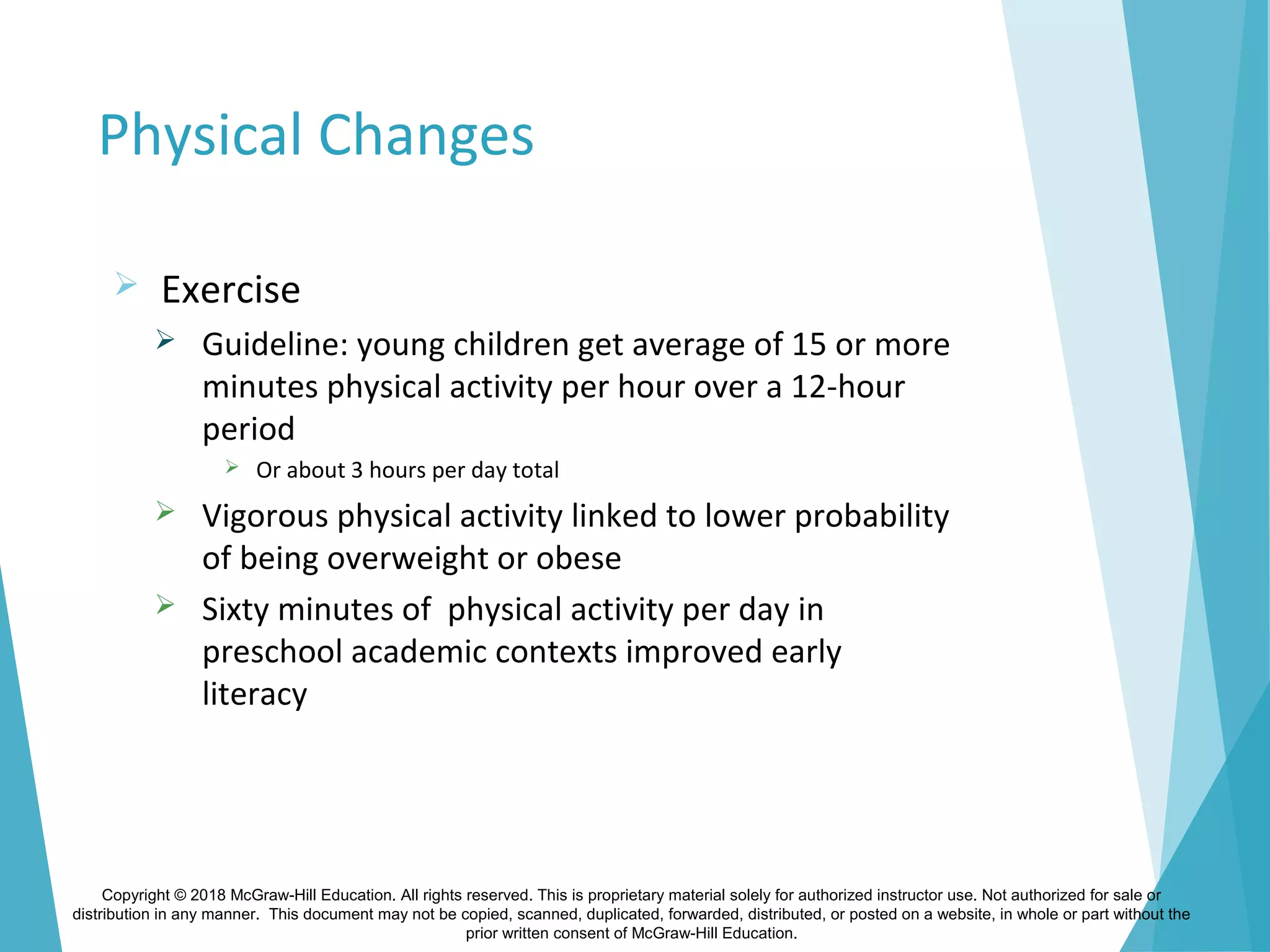 Physical Changes

Exercise

Guideline: young children get average of 15 or more minutes physical activity per hour over a 12-hour period

Or about 3 hours per day total

Vigorous physical activity linked to lower probability of being overweight or obese

Sixty minutes of  physical activity per day in preschool academic contexts improved early literacy

Copyright © 2018 McGraw-Hill Education. All rights reserved. This is proprietary material solely for authorized instructor use. Not authorized for sale or distribution in any manner.  This document may not be copied, scanned, duplicated, forwarded, distributed, or posted on a website, in whole or part without the prior written consent of McGraw-Hill Education.